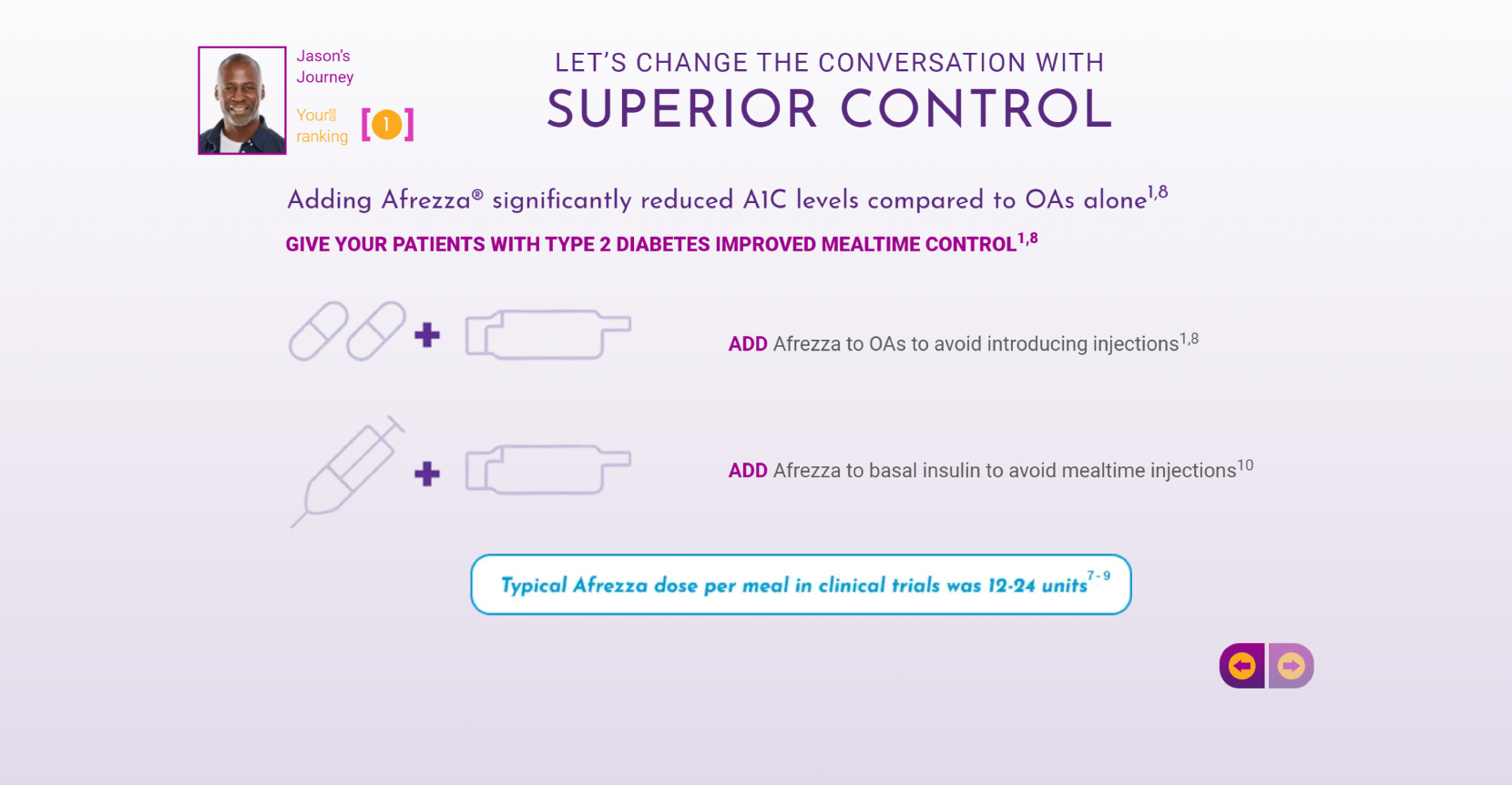 Jason's Journey

Your ranking [1]

LET'S CHANGE THE CONVERSATION WITH

SUPERIOR CONTROL

Adding Afrezza® significantly reduced A1C levels compared to OAs alone$^{1,8}$

GIVE YOUR PATIENTS WITH TYPE 2 DIABETES IMPROVED MEALTIME CONTROL$^{1,8}$

ADD Afrezza to OAs to avoid introducing injections$^{1,8}$

ADD Afrezza to basal insulin to avoid mealtime injections$^{10}$

Typical Afrezza dose per meal in clinical trials was 12-24 units$^{7-9}$